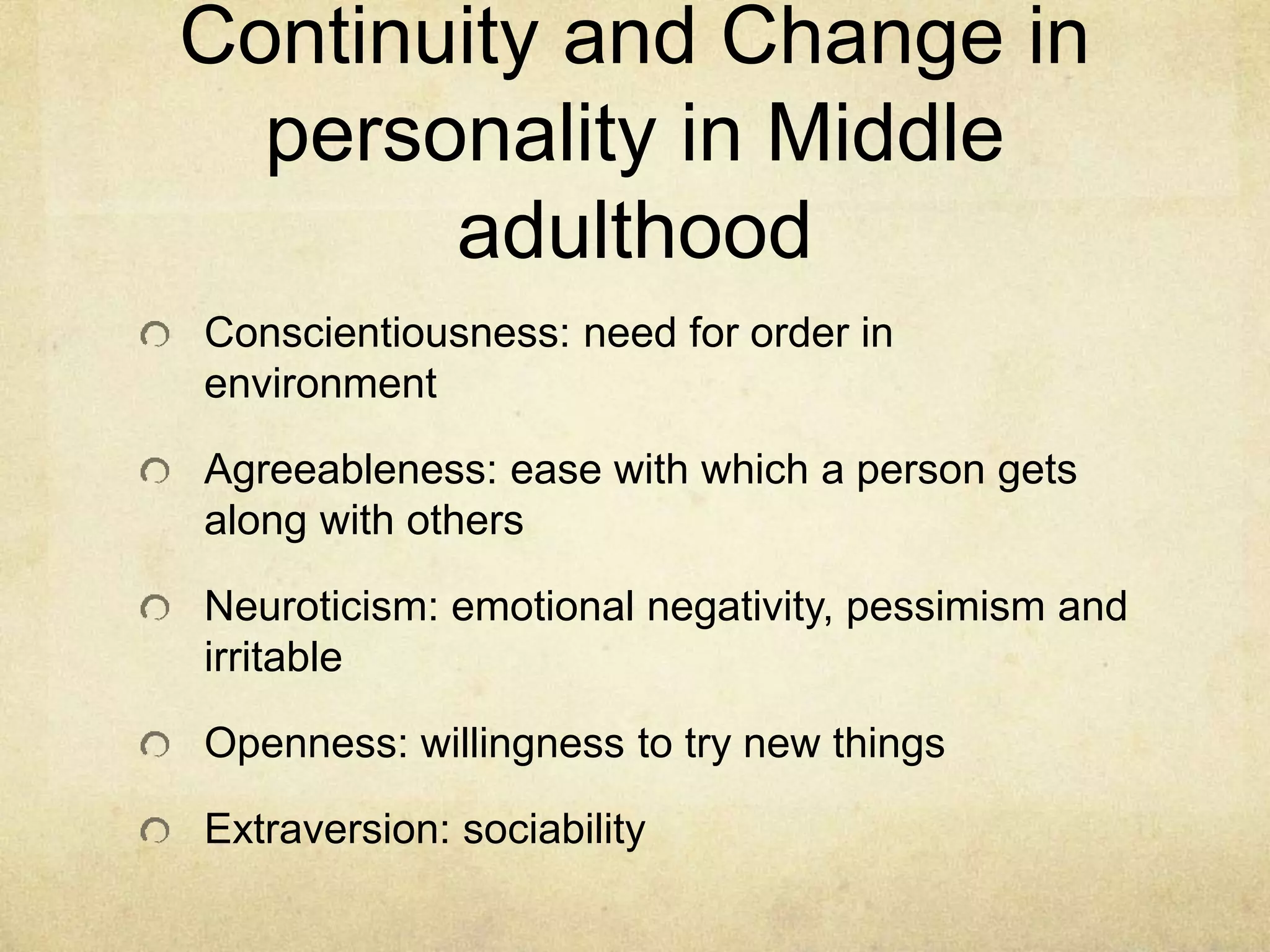 Continuity and Change in personality in Middle adulthood

Conscientiousness: need for order in environment

Agreeableness: ease with which a person gets along with others

Neuroticism: emotional negativity, pessimism and irritable

Openness: willingness to try new things

Extraversion: sociability